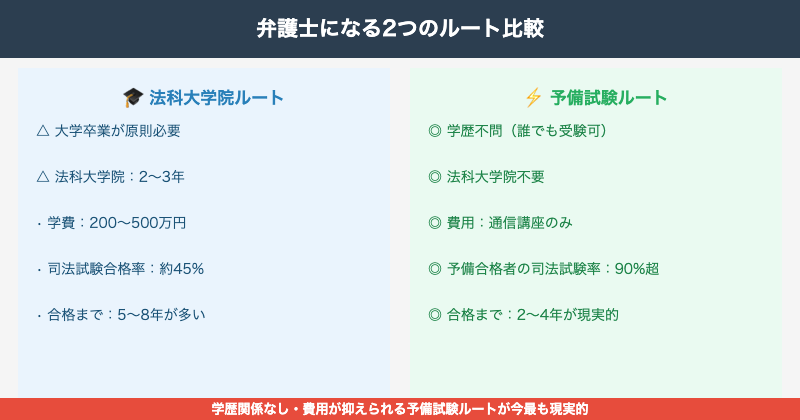 弁護士になる2つのルート比較

🎓 法科大学院ルート

△ 大学卒業が原則必要

△ 法科大学院：2〜3年

・学費：200〜500万円

・司法試験合格率：約45%

・合格まで：5〜8年が多い

⚡ 予備試験ルート

◎ 学歴不問（誰でも受験可）

◎ 法科大学院不要

◎ 費用：通信講座のみ

◎ 予備合格者の司法試験率：90%超

◎ 合格まで：2〜4年が現実的

学歴関係なし・費用が抑えられる予備試験ルートが今最も現実的